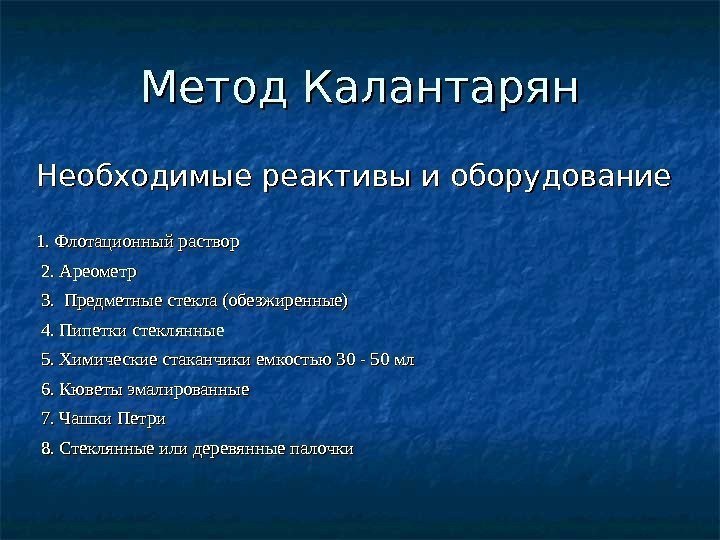 Метод Калантарян

Необходимые реактивы и оборудование

1. Флотационный раствор
2. Ареометр
3. Предметные стекла (обезжиренные)
4. Пипетки стеклянные
5. Химические стаканчики емкостью 30 - 50 мл
6. Кюветы эмалированные
7. Чашки Петри
8. Стеклянные или деревянные палочки